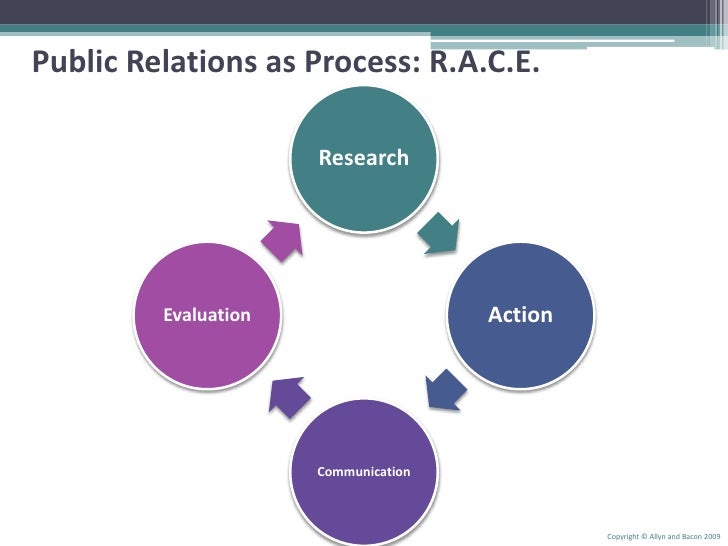 Public Relations as Process: R.A.C.E.

Research

Action

Communication

Evaluation

Copyright © Allyn and Bacon 2009